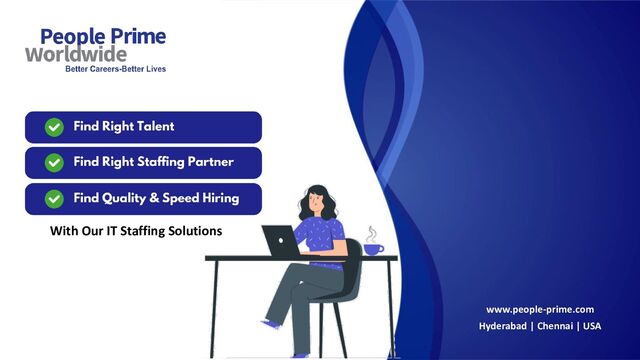 People Prime
Worldwide
Better Careers-Better Lives

Find Right Talent

Find Right Staffing Partner

Find Quality & Speed Hiring

With Our IT Staffing Solutions

www.people-prime.com
Hyderabad | Chennai | USA